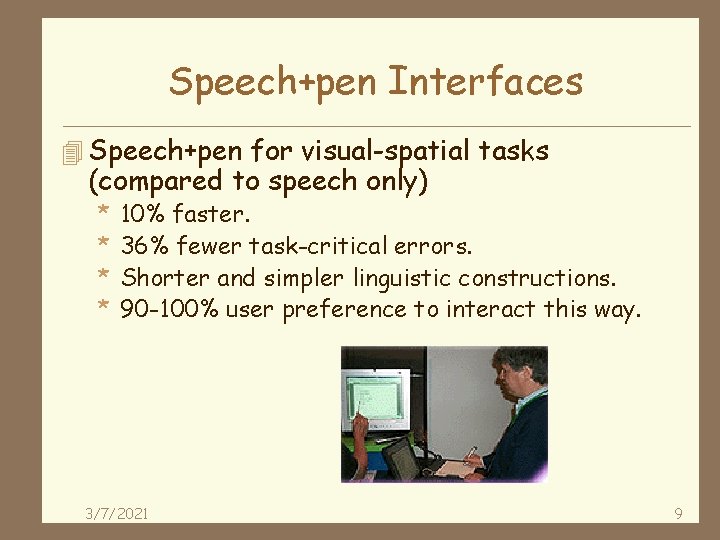 Speech+pen Interfaces

Speech+pen for visual-spatial tasks (compared to speech only)

* 10% faster.
* 36% fewer task-critical errors.
* Shorter and simpler linguistic constructions.
* 90-100% user preference to interact this way.

3/7/2021

9